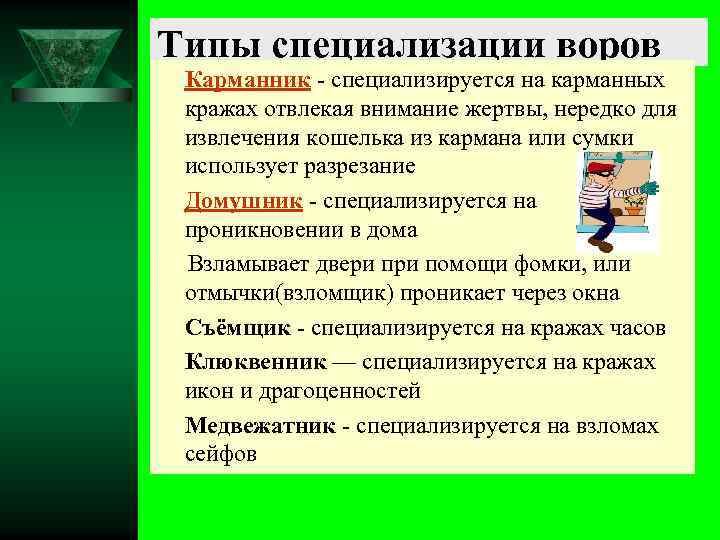 Типы специализации воров

Карманник - специализируется на карманных кражах отвлекая внимание жертвы, нередко для извлечения кошелька из кармана или сумки использует разрезание

Домушник - специализируется на проникновении в дома

Взламывает двери при помощи фомки, или отмычки(взломщик) проникает через окна

Съёмщик - специализируется на кражах часов

Клюквенник — специализируется на кражах икон и драгоценностей

Медвежатник - специализируется на взломах сейфов